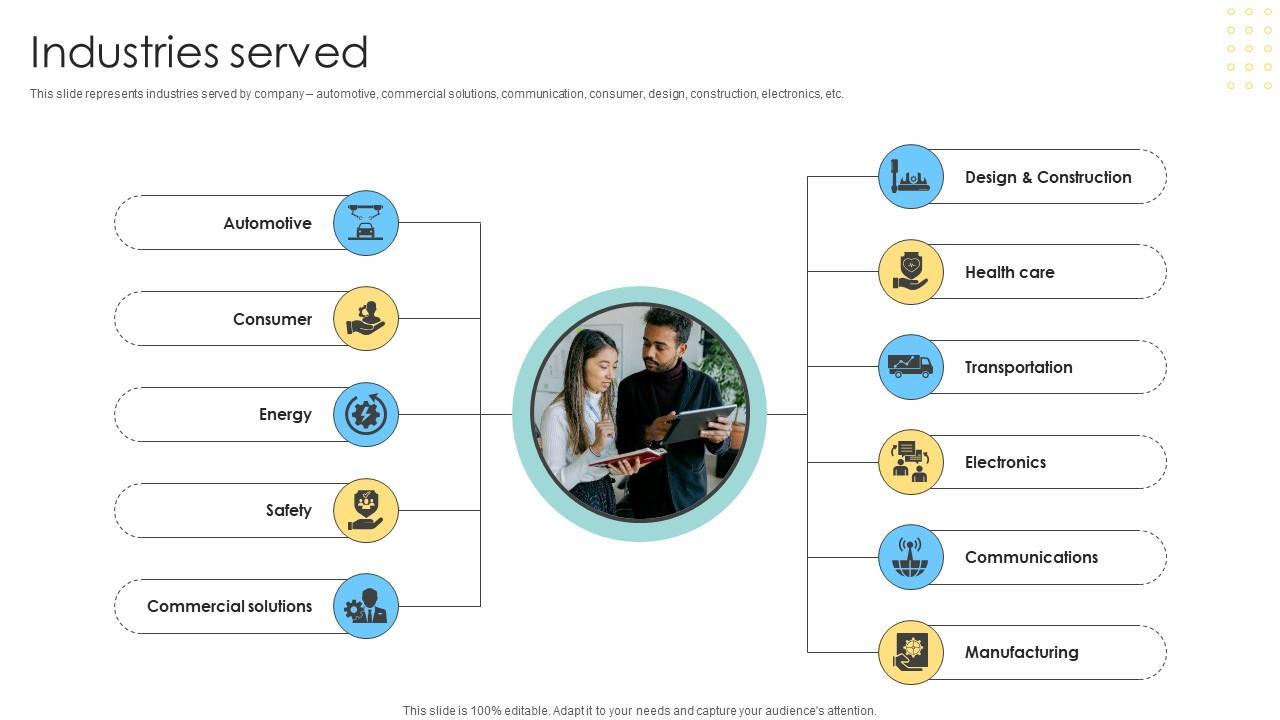 Industries served

This slide represents industries served by company – automotive, commercial solutions, communication, consumer, design, construction, electronics, etc.

Automotive

Consumer

Energy

Safety

Commercial solutions

Design & Construction

Health care

Transportation

Electronics

Communications

Manufacturing

This slide is 100% editable. Adapt it to your needs and capture your audience's attention.